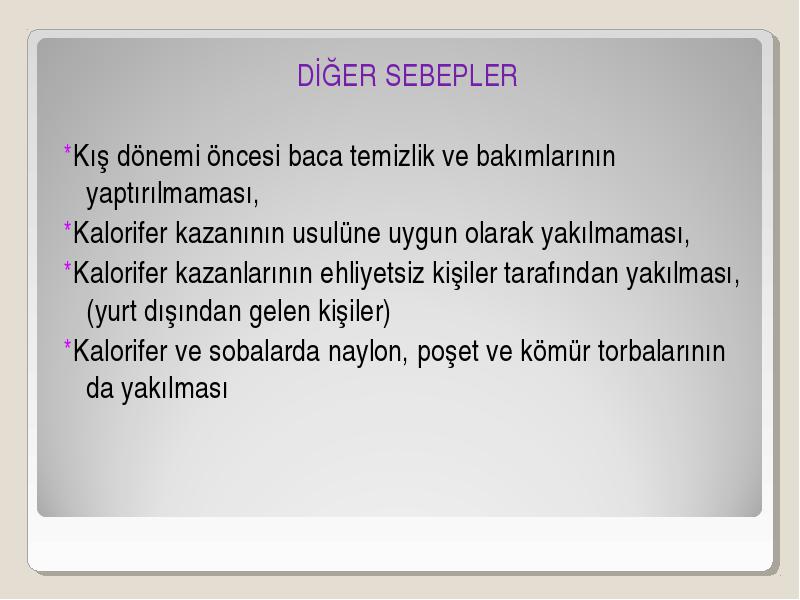 DİĞER SEBEPLER

*Kış dönemi öncesi baca temizlik ve bakımlarının yaptırılmaması,

*Kalorifer kazanının usulüne uygun olarak yakılmaması,

*Kalorifer kazanlarının ehliyetsiz kişiler tarafından yakılması, (yurt dışından gelen kişiler)

*Kalorifer ve sobalarda naylon, poşet ve kömür torbalarının da yakılması